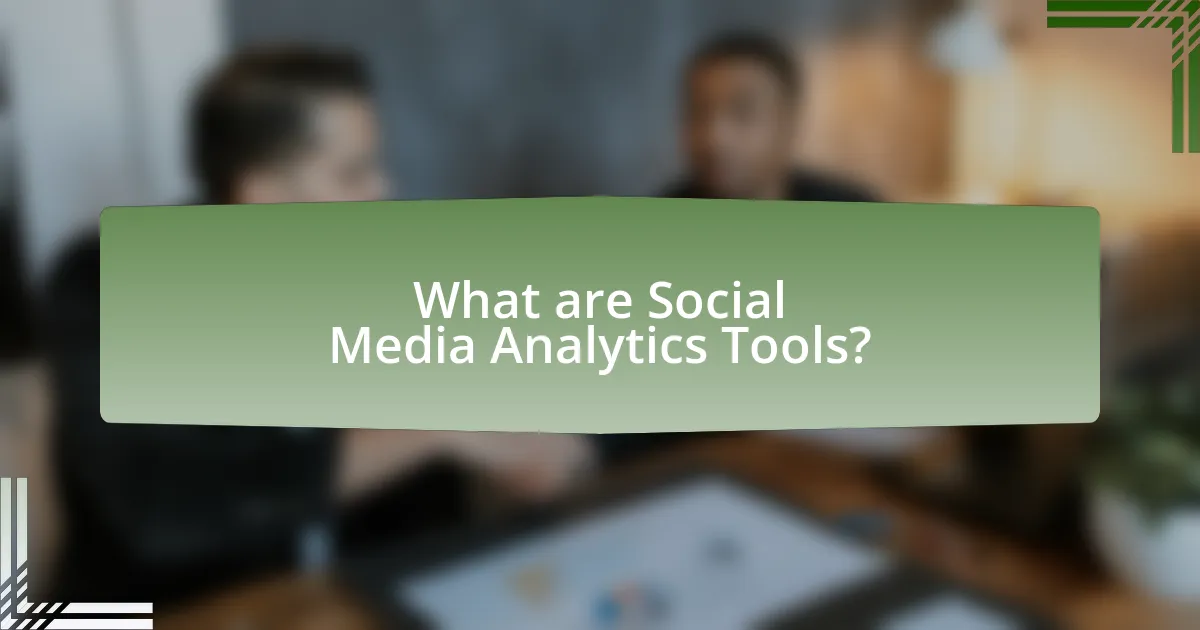 What are Social Media Analytics Tools?